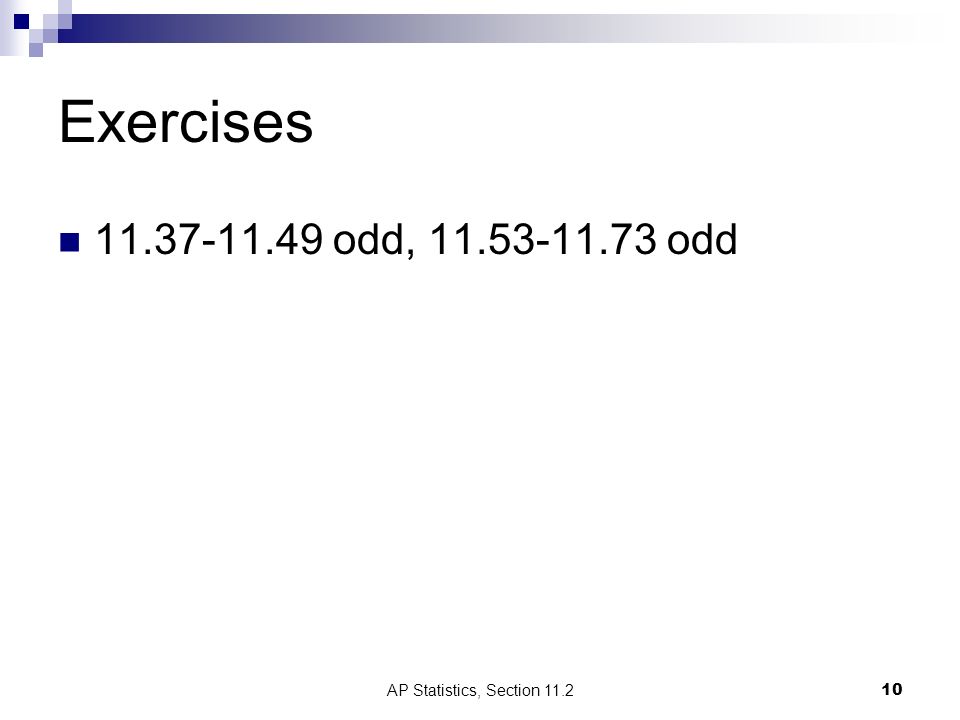 Exercises

11.37-11.49 odd, 11.53-11.73 odd

AP Statistics, Section 11.2

10